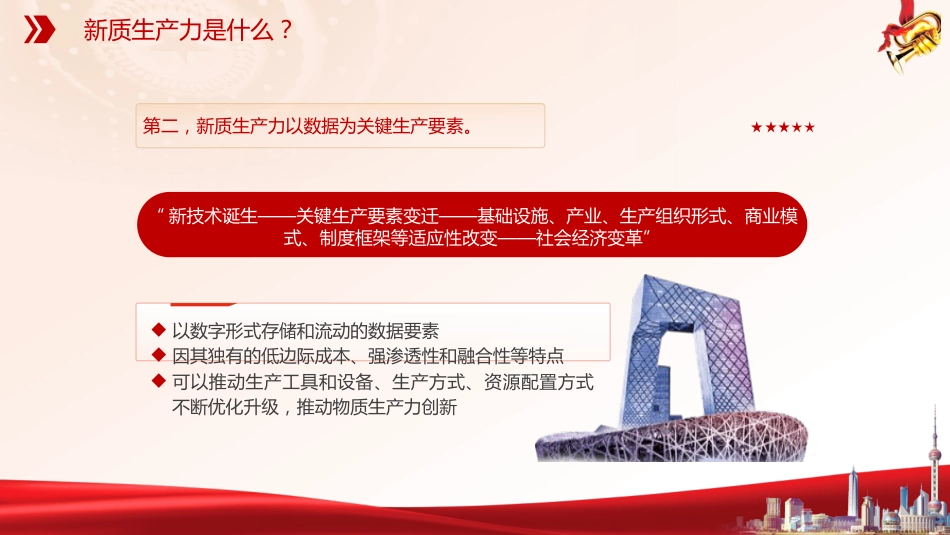 新质生产力是什么？

第二，新质生产力以数据为关键生产要素。

★★★★★

“新技术诞生——关键生产要素变迁——基础设施、产业、生产组织形式、商业模式、制度框架等适应性改变——社会经济变革”

◆ 以数字形式存储和流动的数据要素
◆ 因其独有的低边际成本、强渗透性和融合性等特点
◆ 可以推动生产工具和设备、生产方式、资源配置方式不断优化升级，推动物质生产力创新